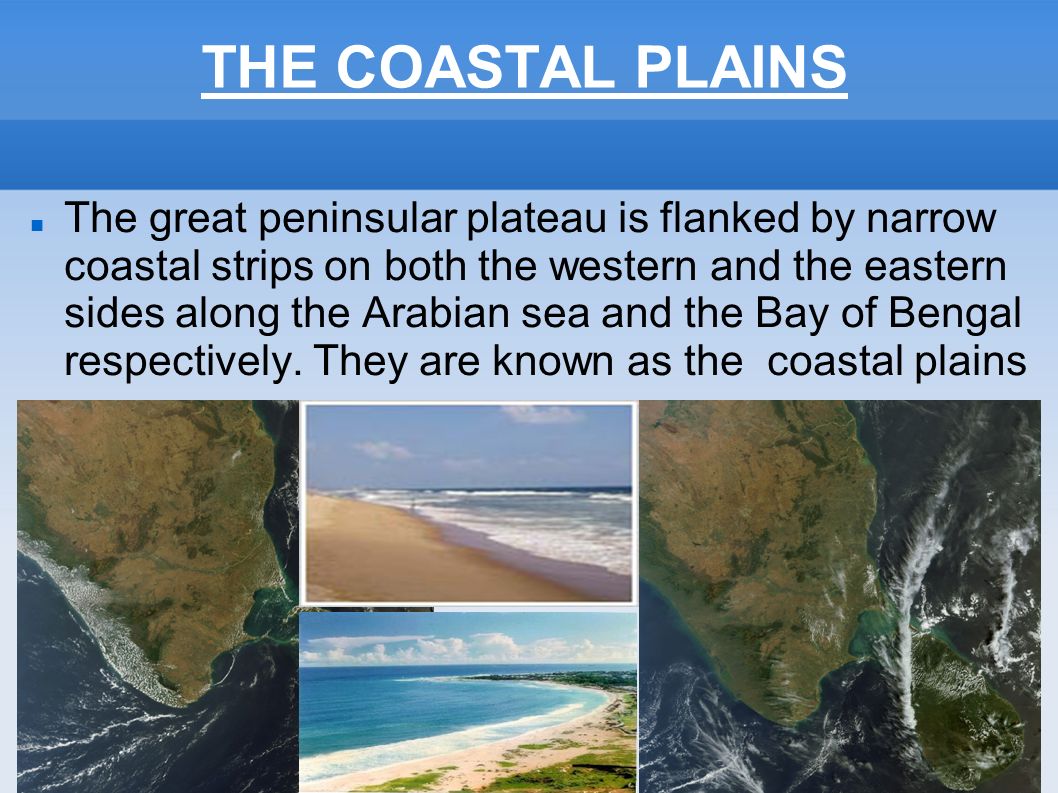 THE COASTAL PLAINS

The great peninsular plateau is flanked by narrow coastal strips on both the western and the eastern sides along the Arabian sea and the Bay of Bengal respectively. They are known as the coastal plains